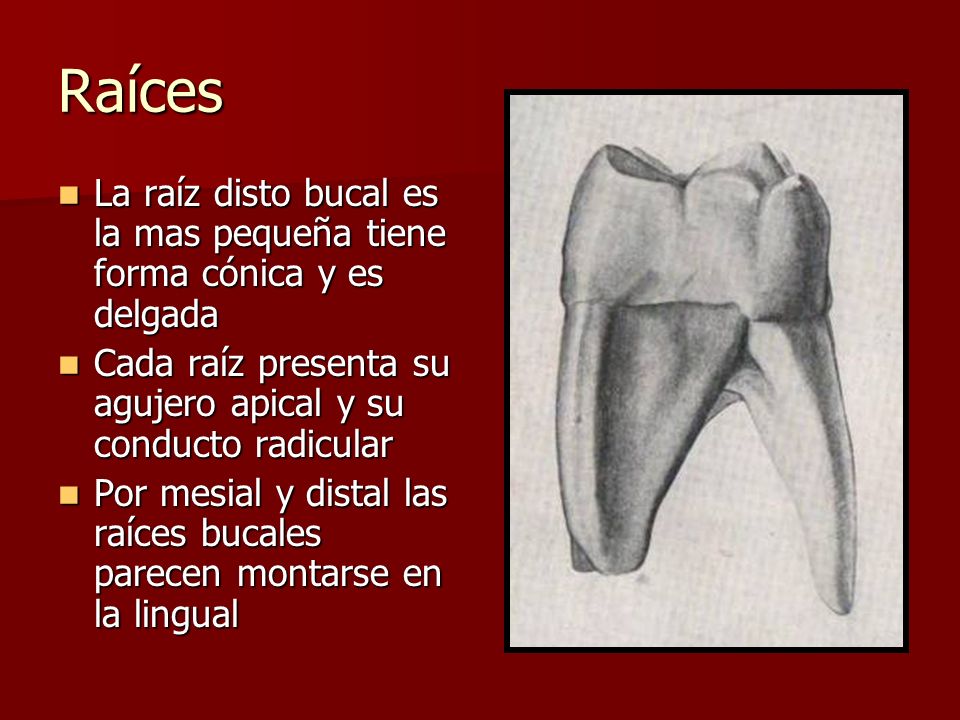 Raíces

La raíz disto bucal es la mas pequeña tiene forma cónica y es delgada

Cada raíz presenta su agujero apical y su conducto radicular

Por mesial y distal las raíces bucales parecen montarse en la lingual